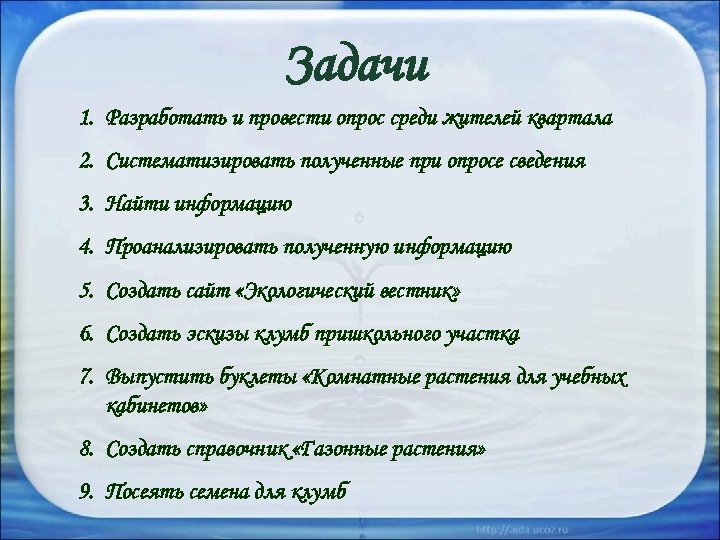 Задачи

1. Разработать и провести опрос среди жителей квартала

2. Систематизировать полученные при опросе сведения

3. Найти информацию

4. Проанализировать полученную информацию

5. Создать сайт «Экологический вестник»

6. Создать эскизы клумб пришкольного участка

7. Выпустить буклеты «Комнатные растения для учебных кабинетов»

8. Создать справочник «Газонные растения»

9. Посеять семена для клумб

http://aida.ucoz.ru